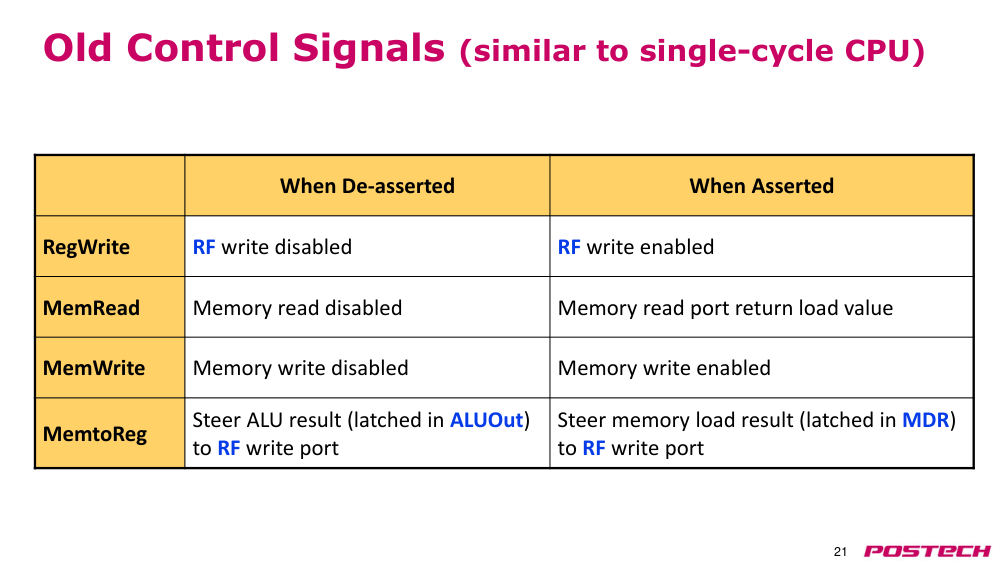 Old Control Signals (similar to single-cycle CPU)

|  | When De-asserted | When Asserted |
|---|---|---|
| RegWrite | RF write disabled | RF write enabled |
| MemRead | Memory read disabled | Memory read port return load value |
| MemWrite | Memory write disabled | Memory write enabled |
| MemtoReg | Steer ALU result (latched in ALUOut) to RF write port | Steer memory load result (latched in MDR) to RF write port |

21 POSTECH